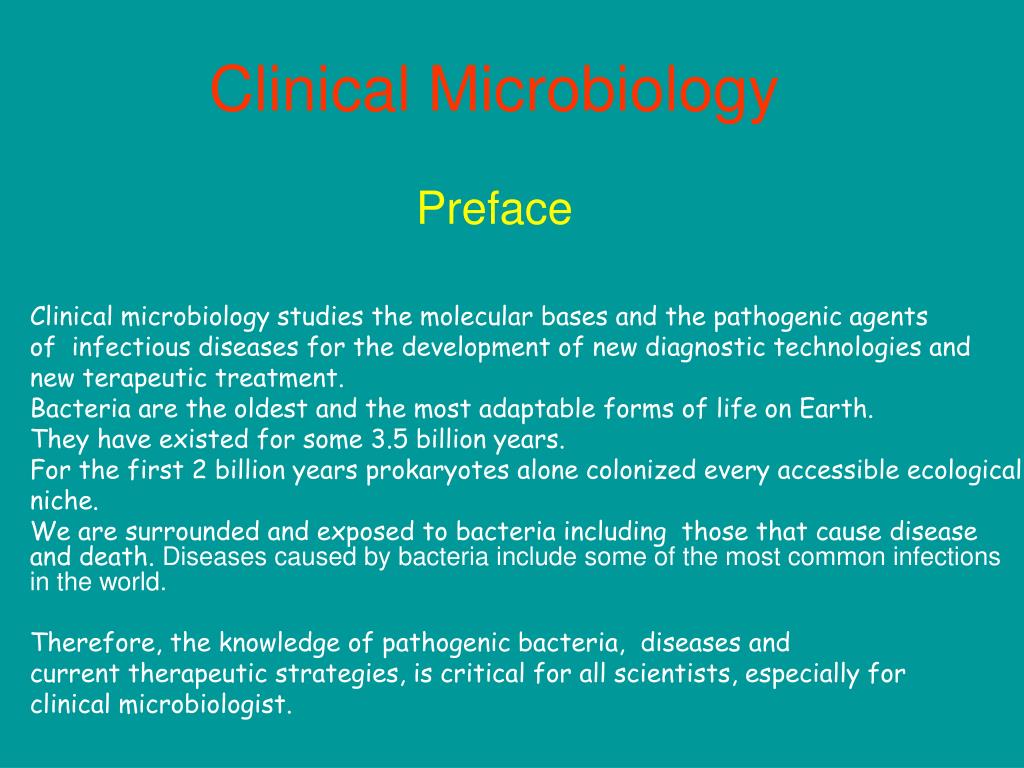 Clinical Microbiology

Preface

Clinical microbiology studies the molecular bases and the pathogenic agents of infectious diseases for the development of new diagnostic technologies and new terapeutic treatment.
Bacteria are the oldest and the most adaptable forms of life on Earth.
They have existed for some 3.5 billion years.
For the first 2 billion years prokaryotes alone colonized every accessible ecological niche.
We are surrounded and exposed to bacteria including those that cause disease and death. Diseases caused by bacteria include some of the most common infections in the world.

Therefore, the knowledge of pathogenic bacteria, diseases and current therapeutic strategies, is critical for all scientists, especially for clinical microbiologist.